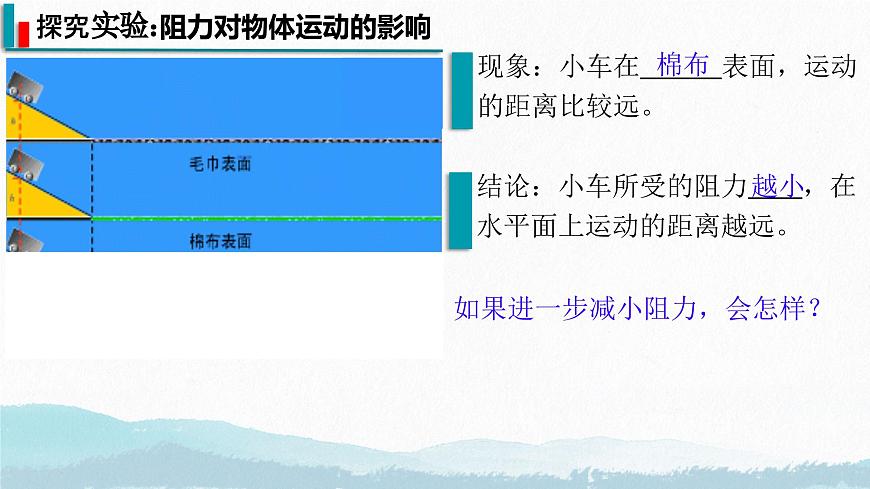 探究实验:阻力对物体运动的影响

毛巾表面

棉布表面

现象：小车在 棉布 表面，运动的距离比较远。

结论：小车所受的阻力越小，在水平面上运动的距离越远。

如果进一步减小阻力，会怎样？